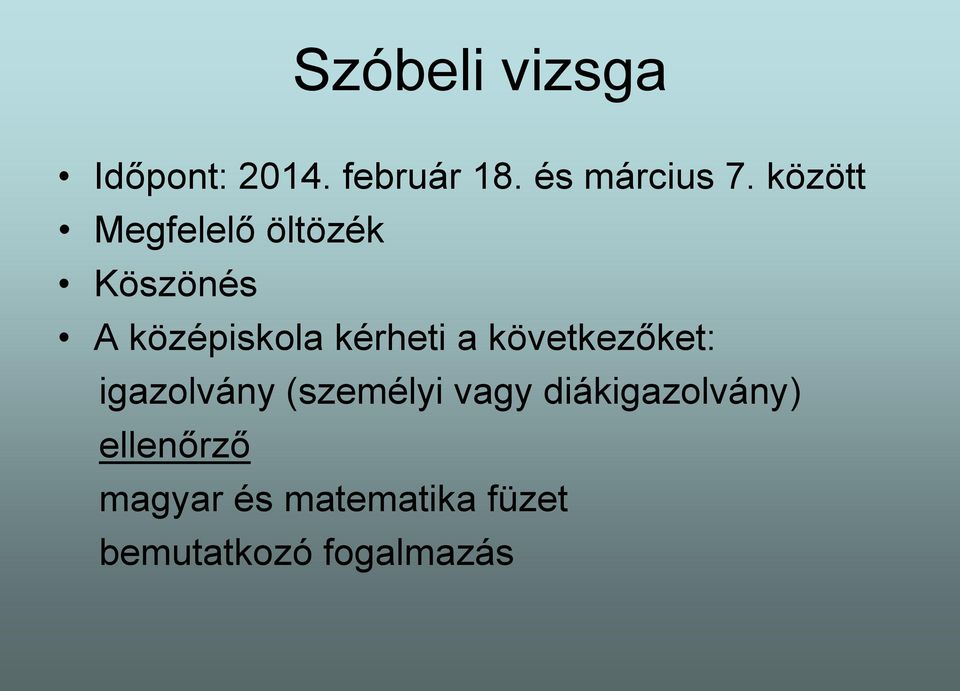 Szóbeli vizsga

• Időpont: 2014. február 18. és március 7. között
• Megfelelő öltözék
• Köszönés
• A középiskola kérheti a következőket:
igazolvány (személyi vagy diákigazolvány)
ellenőrző
magyar és matematika füzet
bemutatkozó fogalmazás